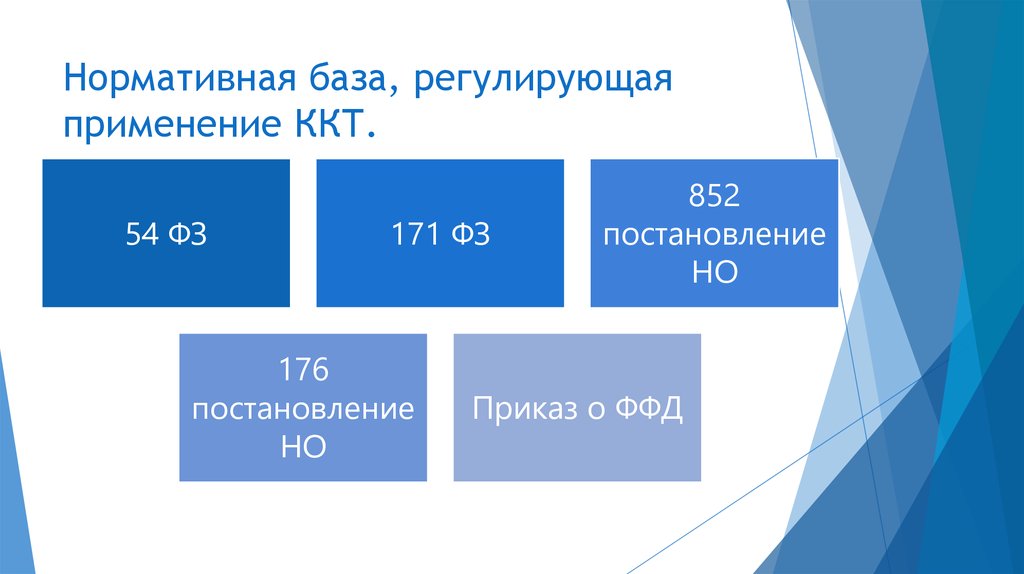 Нормативная база, регулирующая применение ККТ.

54 ФЗ

171 ФЗ

852 постановление НО

176 постановление НО

Приказ о ФФД